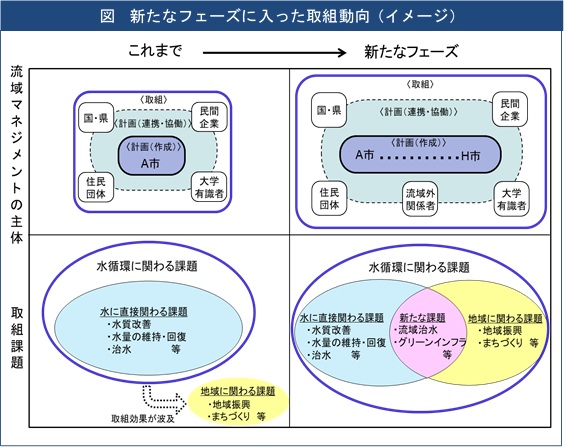 図　新たなフェーズに入った取組動向（イメージ）

これまで　新たなフェーズ

流域マネジメントの主体

〈取組〉
国・県
民間企業
〈計画（連携・協働）〉
〈計画（作成）〉
A市
住民団体
大学有識者

〈取組〉
国・県
民間企業
〈計画（連携・協働）〉
〈計画（作成）〉
A市 ………… H市
住民団体
流域外関係者
大学有識者

取組課題

水循環に関わる課題
水に直接関わる課題
・水質改善
・水量の維持・回復
・治水　等

取組効果が波及
地域に関わる課題
・地域振興
・まちづくり　等

水循環に関わる課題
水に直接関わる課題
・水質改善
・水量の維持・回復
・治水　等
新たな課題
・流域治水
・グリーンインフラ
等
地域に関わる課題
・地域振興
・まちづくり　等